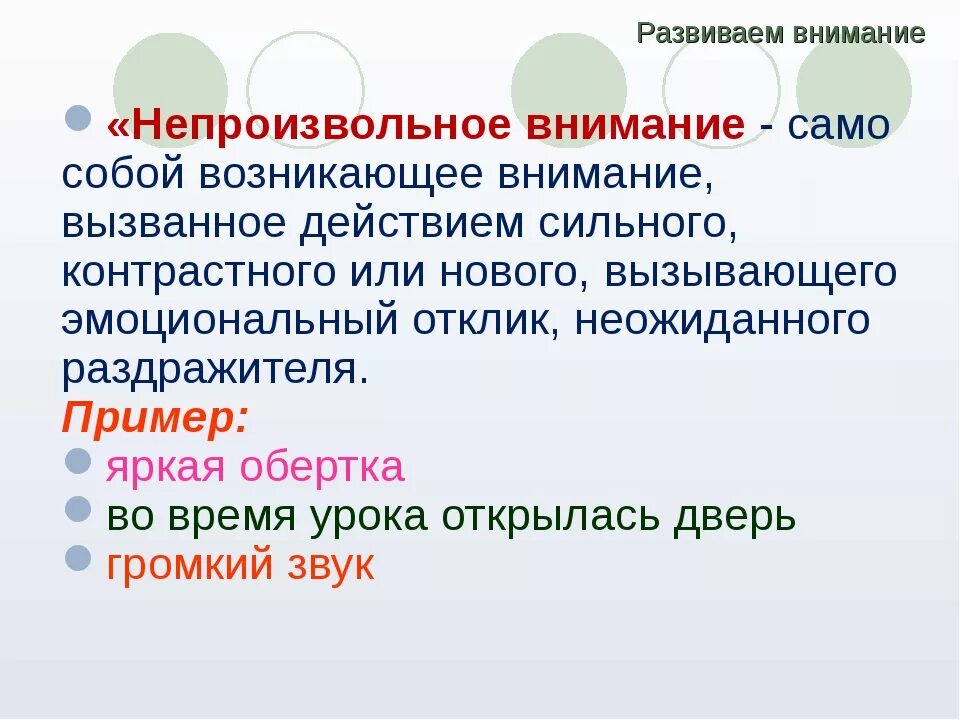 Развиваем внимание

«Непроизвольное внимание - само собой возникающее внимание, вызванное действием сильного, контрастного или нового, вызывающего эмоциональный отклик, неожиданного раздражителя.

Пример:

яркая обертка

во время урока открылась дверь

громкий звук